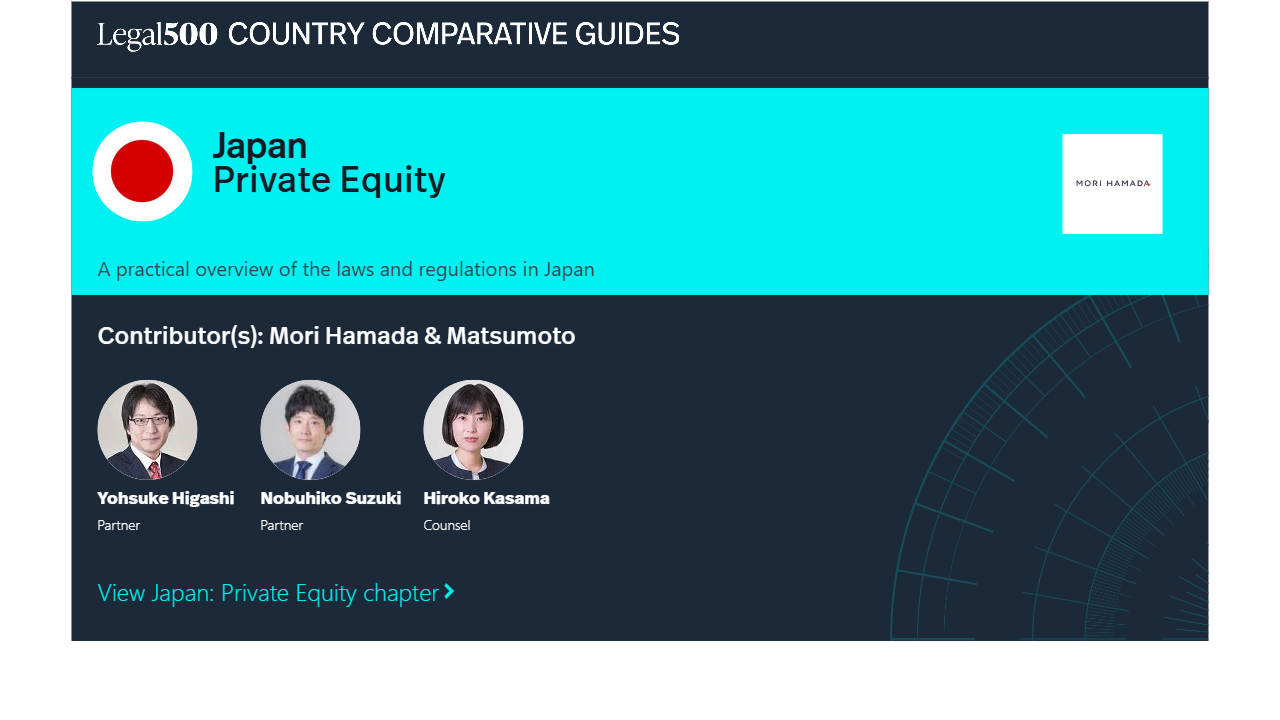 Legal500 COUNTRY COMPARATIVE GUIDES

Japan
Private Equity

MORI HAMADA

A practical overview of the laws and regulations in Japan

Contributor(s): Mori Hamada & Matsumoto

Yohsuke Higashi
Partner

Nobuhiko Suzuki
Partner

Hiroko Kasama
Counsel

View Japan: Private Equity chapter